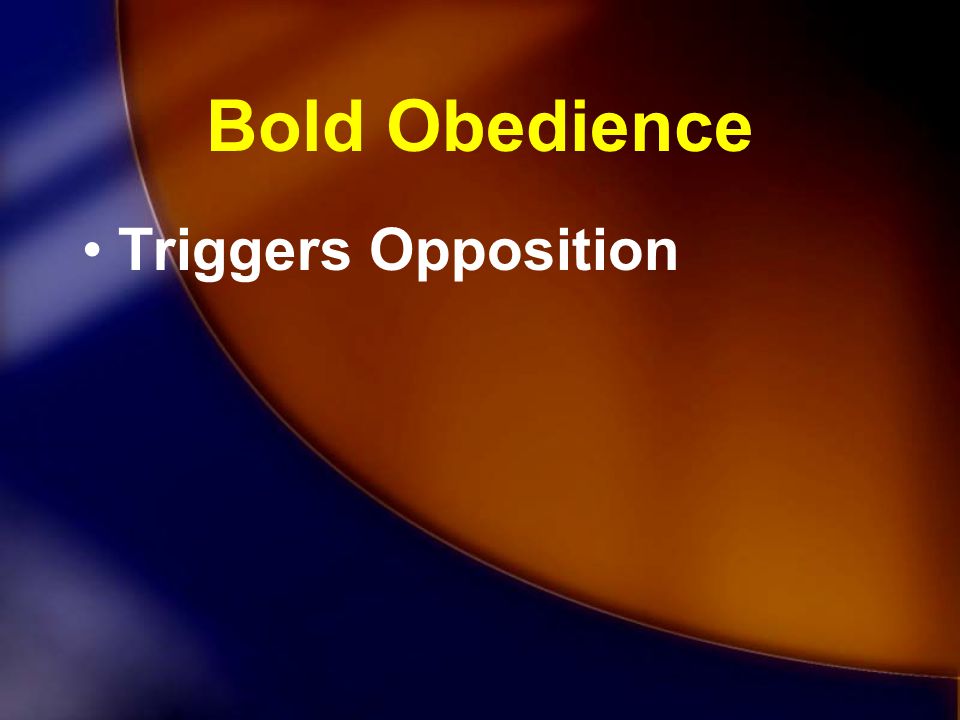 Bold Obedience

• Triggers Opposition